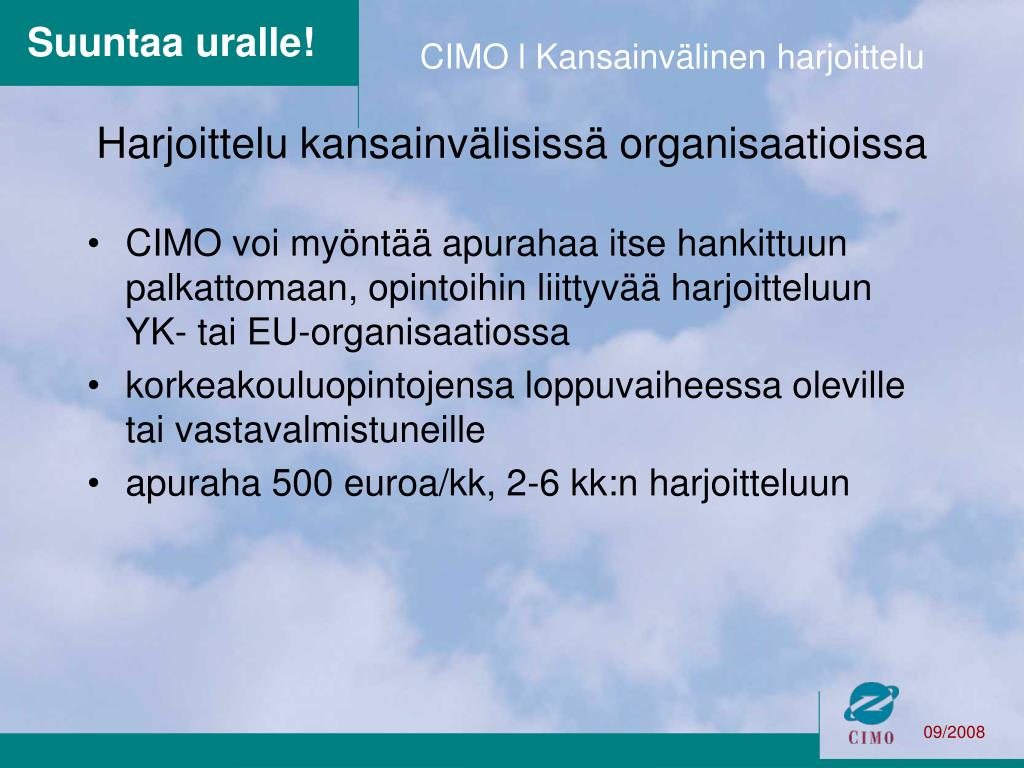 Suuntaa uralle!

CIMO I Kansainvälinen harjoittelu

Harjoittelu kansainvälisissä organisaatioissa

• CIMO voi myöntää apurahaa itse hankittuun palkattomaan, opintoihin liittyvää harjoitteluun YK- tai EU-organisaatiossa
• korkeakouluopintojensa loppuvaiheessa oleville tai vastavalmistuneille
• apuraha 500 euroa/kk, 2-6 kk:n harjoitteluun

CIMO

09/2008